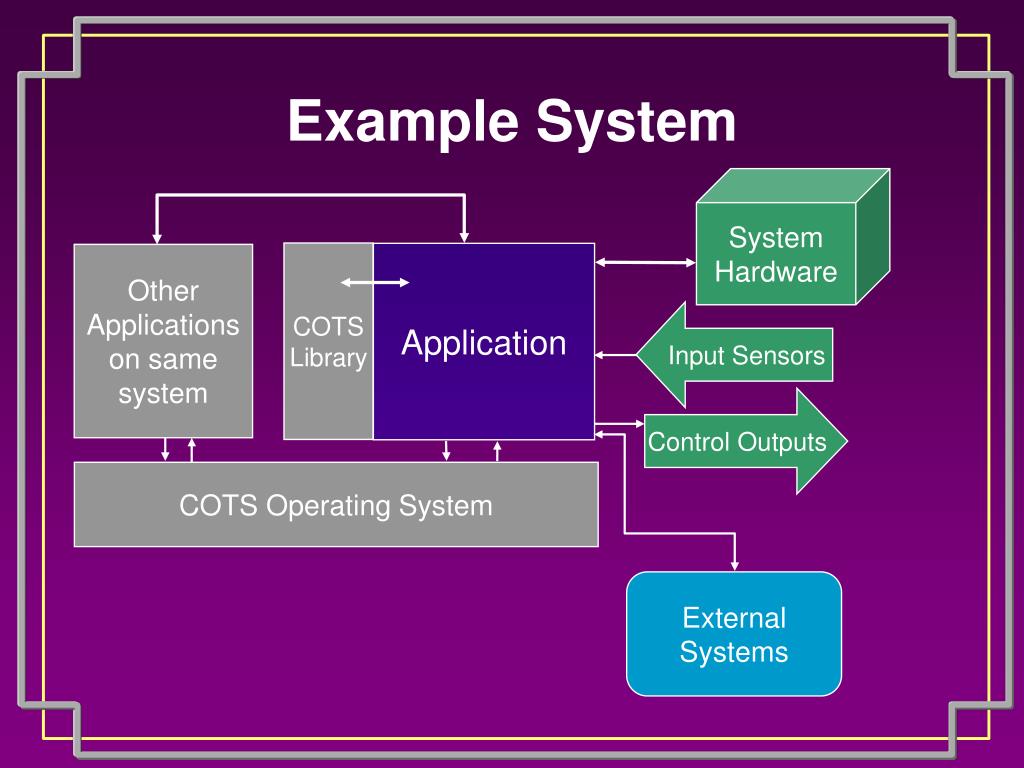 Example System

Other Applications on same system

COTS Library

Application

System Hardware

Input Sensors

Control Outputs

COTS Operating System

External Systems